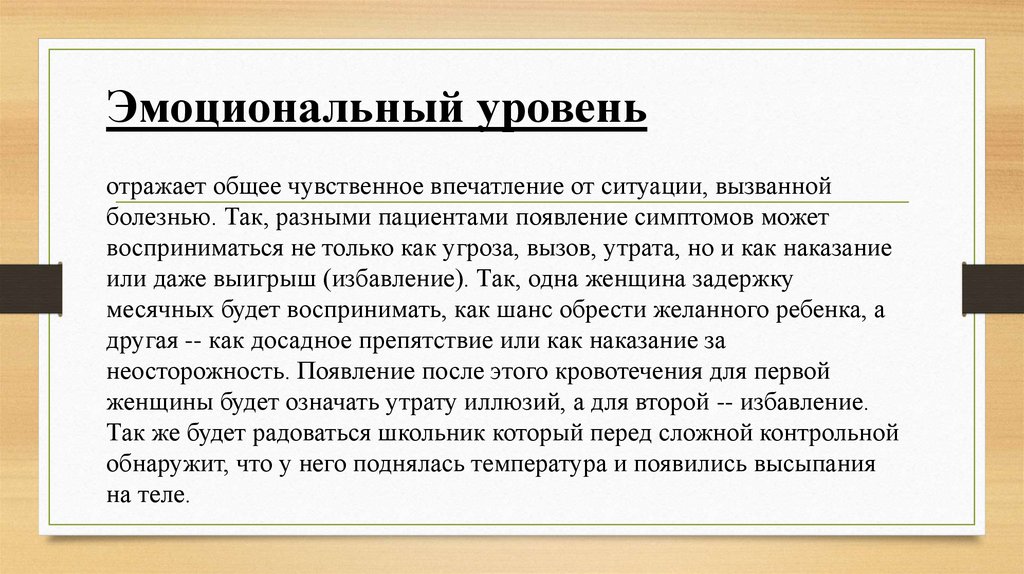 Эмоциональный уровень

отражает общее чувственное впечатление от ситуации, вызванной болезнью. Так, разными пациентами появление симптомов может восприниматься не только как угроза, вызов, утрата, но и как наказание или даже выигрыш (избавление). Так, одна женщина задержку месячных будет воспринимать, как шанс обрести желанного ребенка, а другая -- как досадное препятствие или как наказание за неосторожность. Появление после этого кровотечения для первой женщины будет означать утрату иллюзий, а для второй -- избавление. Так же будет радоваться школьник который перед сложной контрольной обнаружит, что у него поднялась температура и появились высыпания на теле.